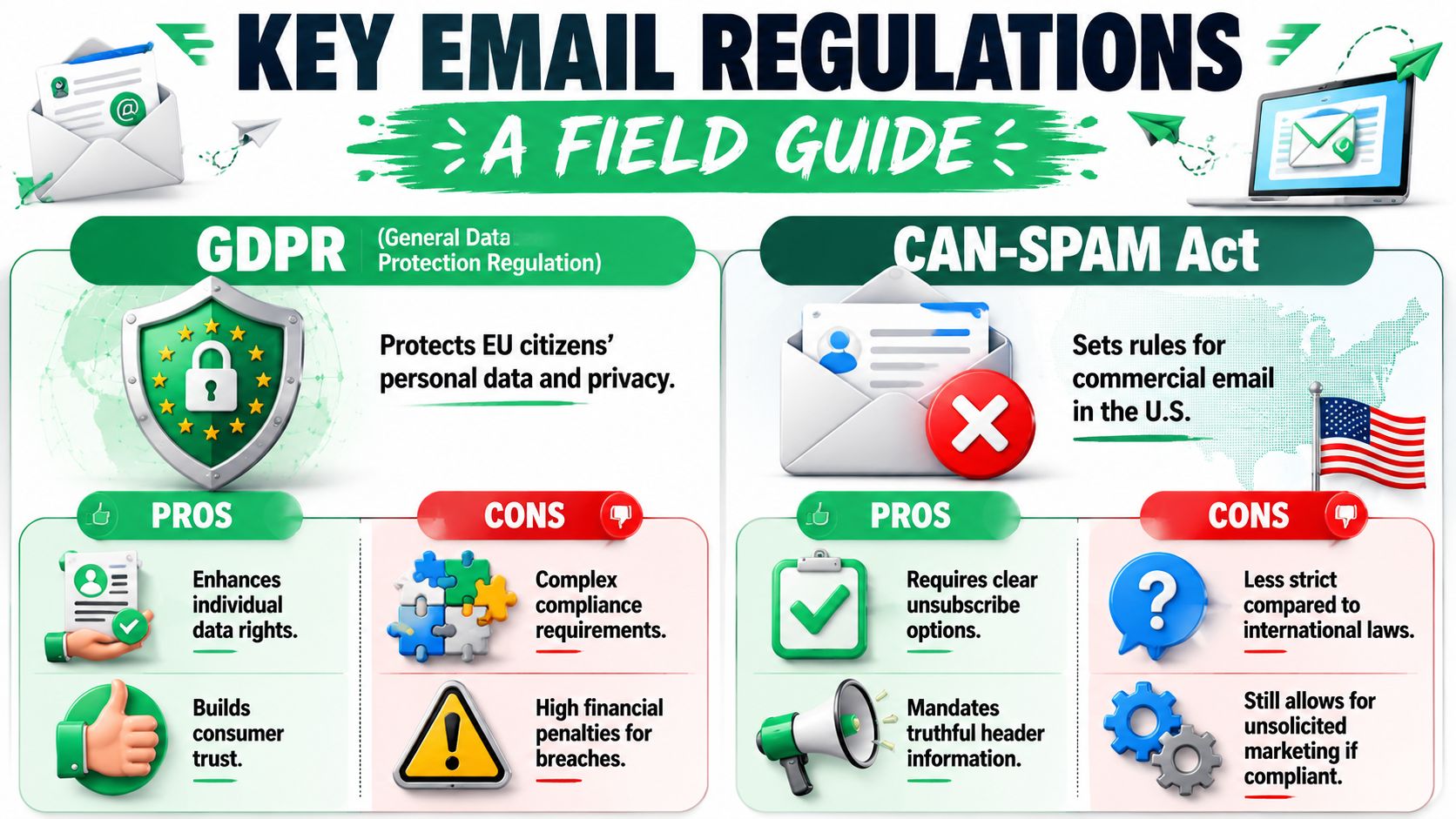 KEY EMAIL REGULATIONS

A FIELD GUIDE

GDPR (General Data Protection Regulation)

Protects EU citizens' personal data and privacy.

PROS

Enhances individual data rights.

Builds consumer trust.

CONS

Complex compliance requirements.

High financial penalties for breaches.

CAN-SPAM Act

Sets rules for commercial email in the U.S.

PROS

Requires clear unsubscribe options.

Mandates truthful header information.

CONS

Less strict compared to international laws.

Still allows for unsolicited marketing if compliant.